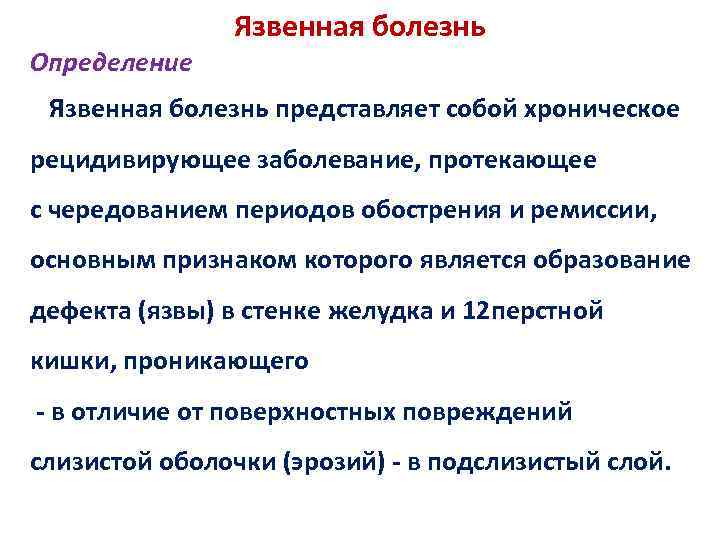 Язвенная болезнь

Определение

Язвенная болезнь представляет собой хроническое рецидивирующее заболевание, протекающее с чередованием периодов обострения и ремиссии, основным признаком которого является образование дефекта (язвы) в стенке желудка и 12перстной кишки, проникающего
- в отличие от поверхностных повреждений слизистой оболочки (эрозий) - в подслизистый слой.